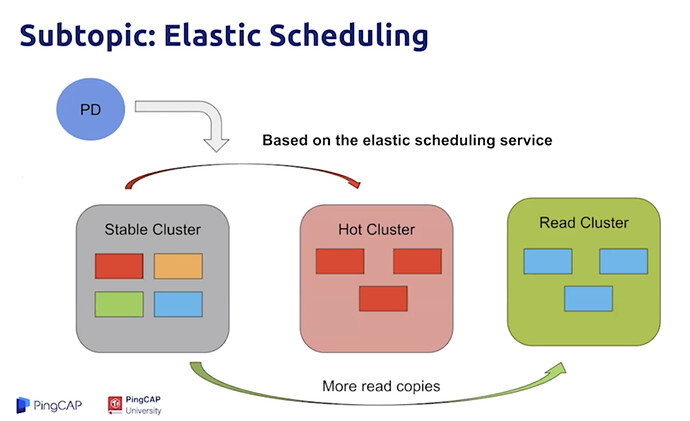 Subtopic: Elastic Scheduling

PD

Based on the elastic scheduling service

Stable Cluster

Hot Cluster

Read Cluster

More read copies

PingCAP

PingCAP University